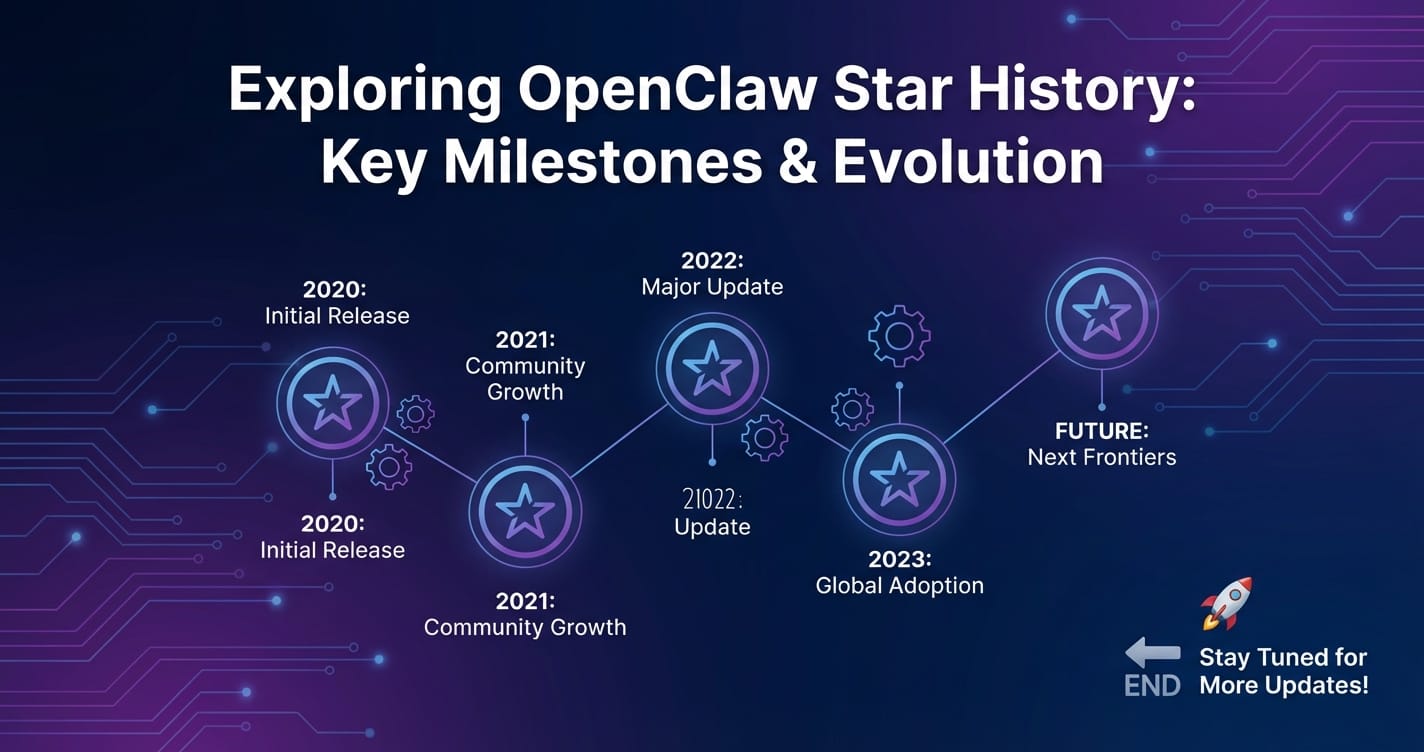 Exploring OpenClaw Star History: Key Milestones & Evolution

2020:
Initial Release

2020:
Initial Release

2021:
Community Growth

2021:
Community Growth

2022:
Major Update

21022:
Update

2023:
Global Adoption

FUTURE:
Next Frontiers

END

Stay Tuned for More Updates!